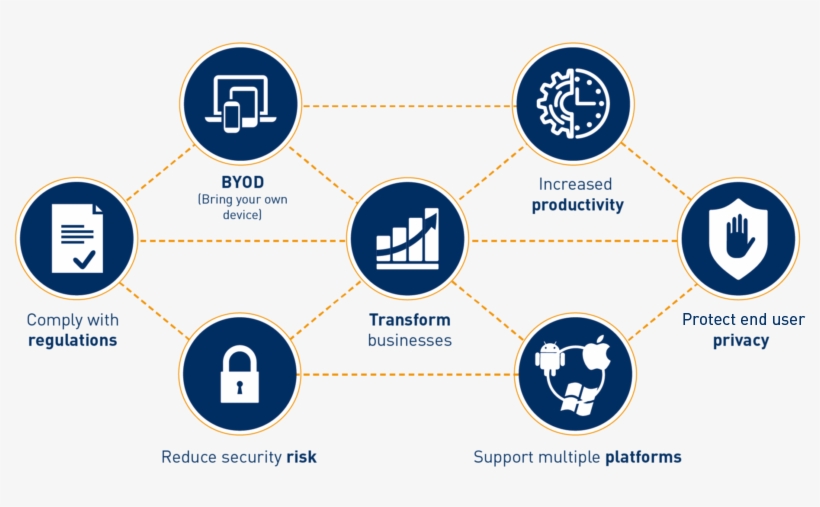 BYOD
(Bring your own device)

Increased
productivity

Comply with
regulations

Transform
businesses

Protect end user
privacy

Reduce security risk

Support multiple platforms